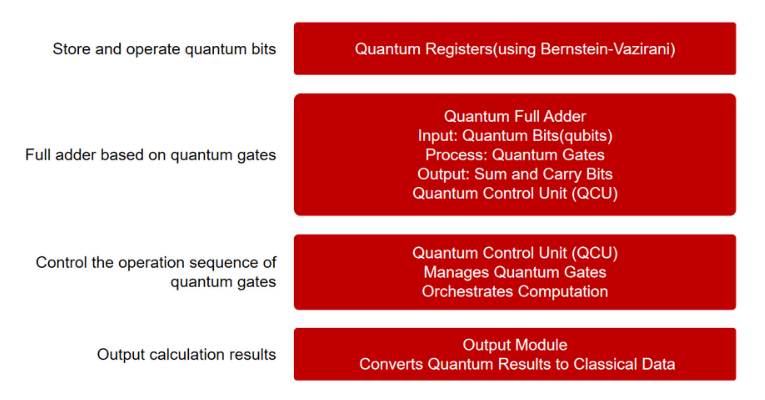 Store and operate quantum bits

Quantum Registers(using Bernstein-Vazirani)

Full adder based on quantum gates

Quantum Full Adder
Input: Quantum Bits(qubits)
Process: Quantum Gates
Output: Sum and Carry Bits
Quantum Control Unit (QCU)

Control the operation sequence of quantum gates

Quantum Control Unit (QCU)
Manages Quantum Gates
Orchestrates Computation

Output calculation results

Output Module
Converts Quantum Results to Classical Data